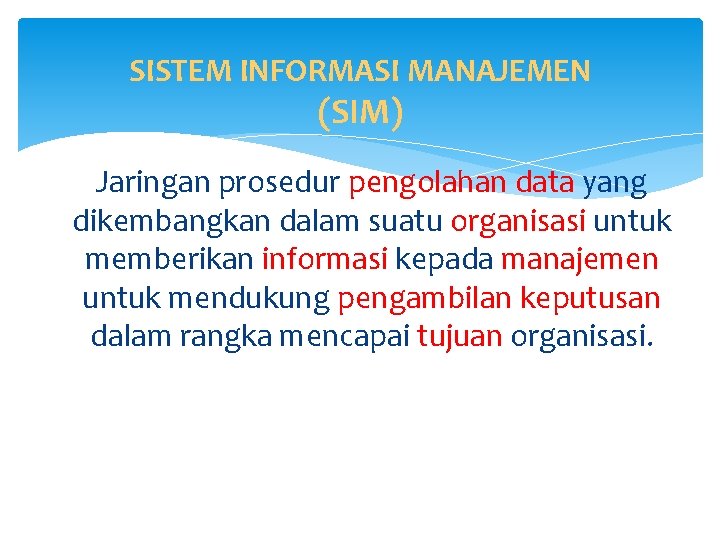 SISTEM INFORMASI MANAJEMEN (SIM)

Jaringan prosedur pengolahan data yang dikembangkan dalam suatu organisasi untuk memberikan informasi kepada manajemen untuk mendukung pengambilan keputusan dalam rangka mencapai tujuan organisasi.